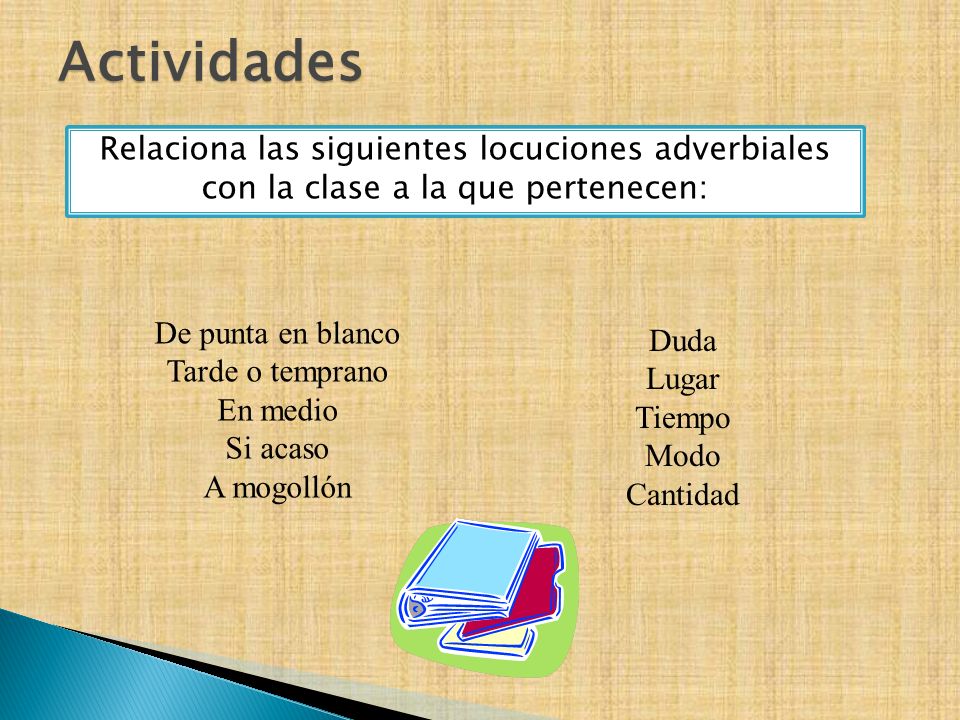 Actividades

Relaciona las siguientes locuciones adverbiales con la clase a la que pertenecen:

De punta en blanco
Tarde o temprano
En medio
Si acaso
A mogollón

Duda
Lugar
Tiempo
Modo
Cantidad